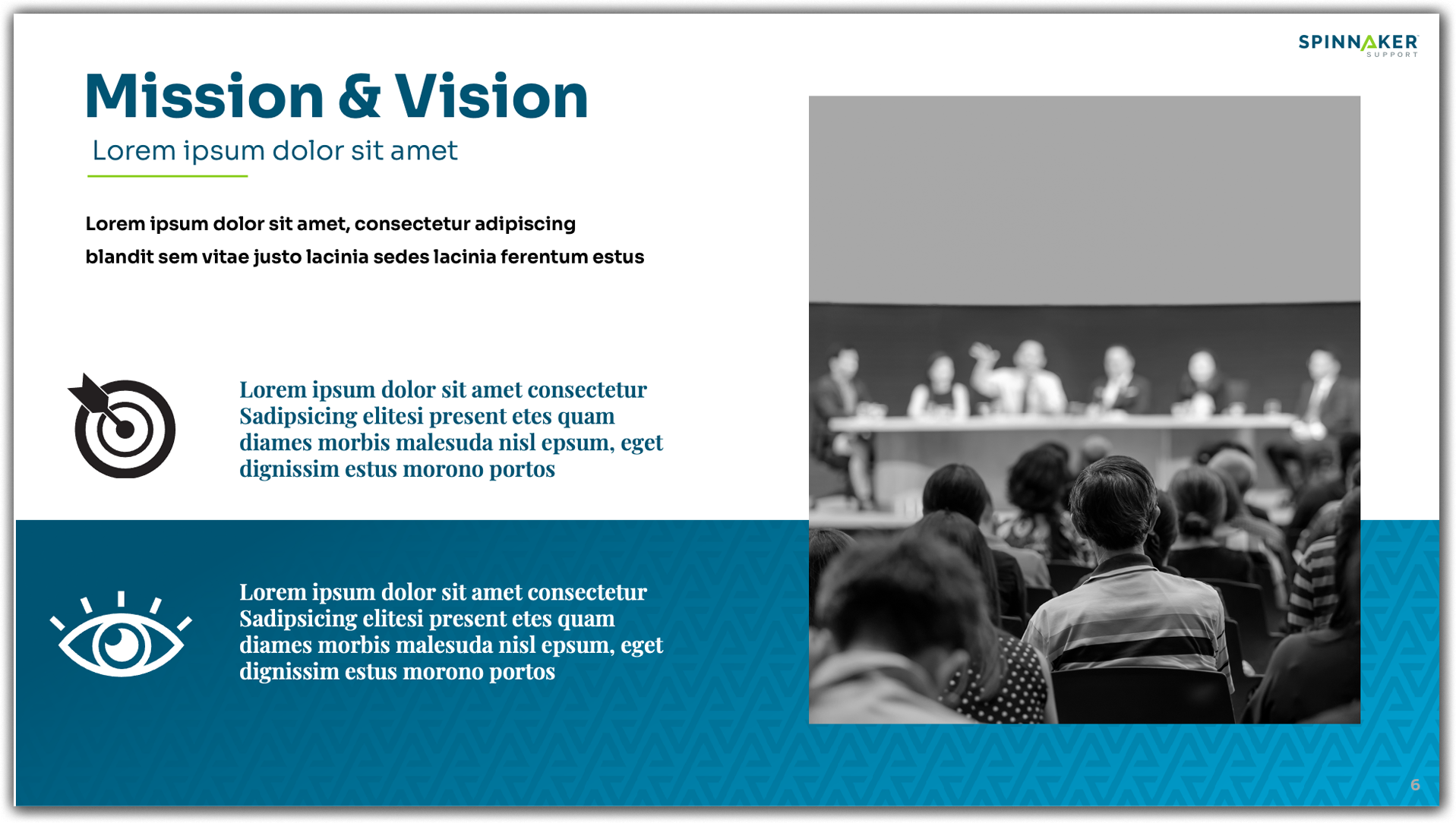 SPINNAKER SUPPORT

Mission & Vision

Lorem ipsum dolor sit amet

Lorem ipsum dolor sit amet, consectetur adipiscing blandit sem vitae justo lacinia sedes lacinia ferentum estus

Lorem ipsum dolor sit amet consectetur Sadipsicing elitesi present etes quam diames morbis malesuda nisl epsum, eget dignissim estus morono portos

Lorem ipsum dolor sit amet consectetur Sadipsicing elitesi present etes quam diames morbis malesuda nisl epsum, eget dignissim estus morono portos

6